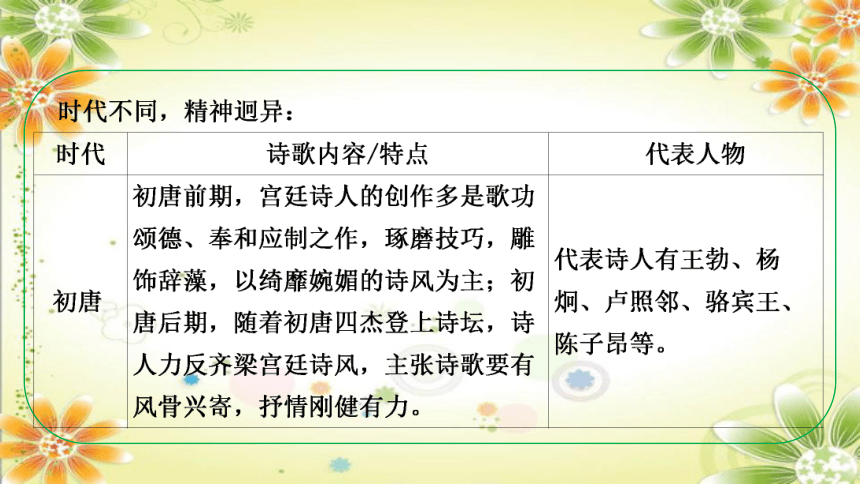 时代不同，精神迥异：

| 时代 | 诗歌内容/特点 | 代表人物 |
|---|---|---|
| 初唐 | 初唐前期，宫廷诗人的创作多是歌功颂德、奉和应制之作，琢磨技巧，雕饰辞藻，以绮靡婉媚的诗风为主；初唐后期，随着初唐四杰登上诗坛，诗人力反齐梁宫廷诗风，主张诗歌要有风骨兴寄，抒情刚健有力。 | 代表诗人有王勃、杨炯、卢照邻、骆宾王、陈子昂等。 |